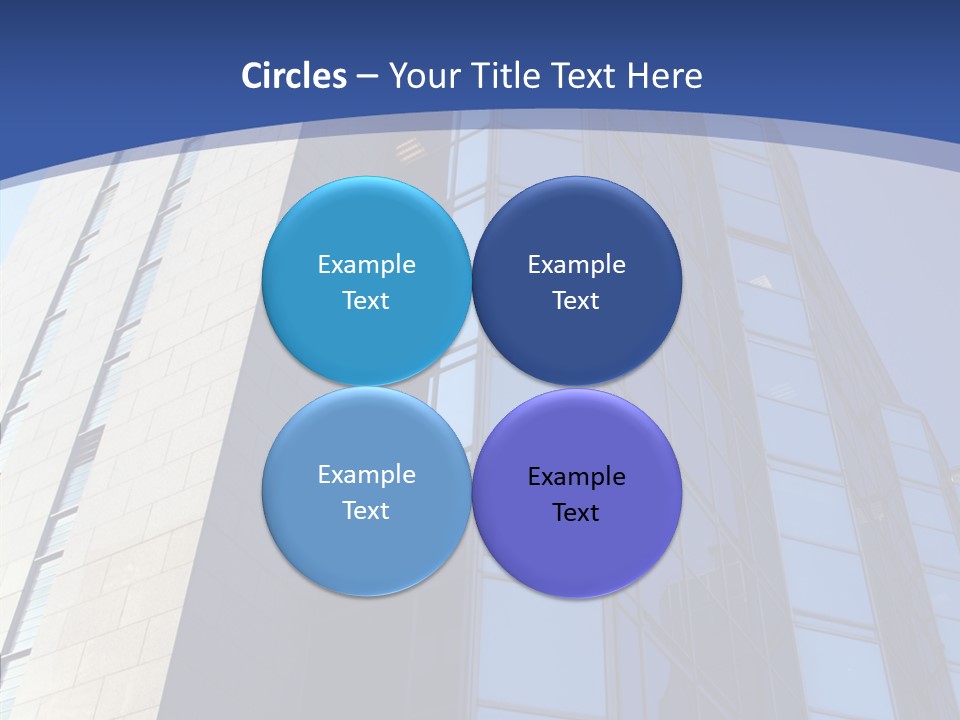 Circles – Your Title Text Here

Example Text

Example Text

Example Text

Example Text